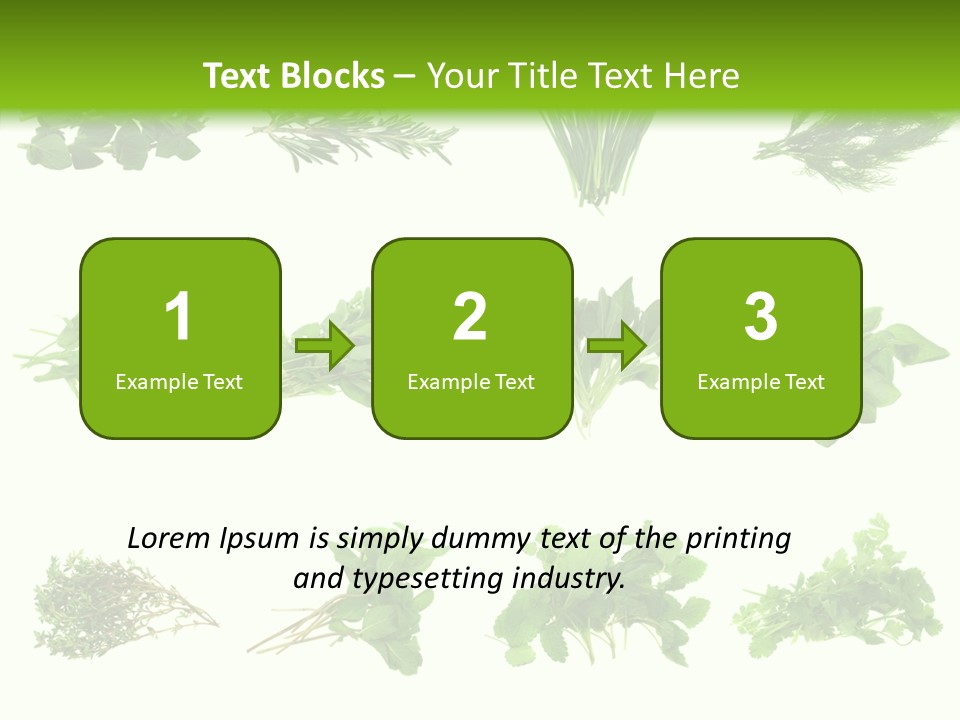 Text Blocks – Your Title Text Here

1
Example Text

2
Example Text

3
Example Text

Lorem Ipsum is simply dummy text of the printing and typesetting industry.